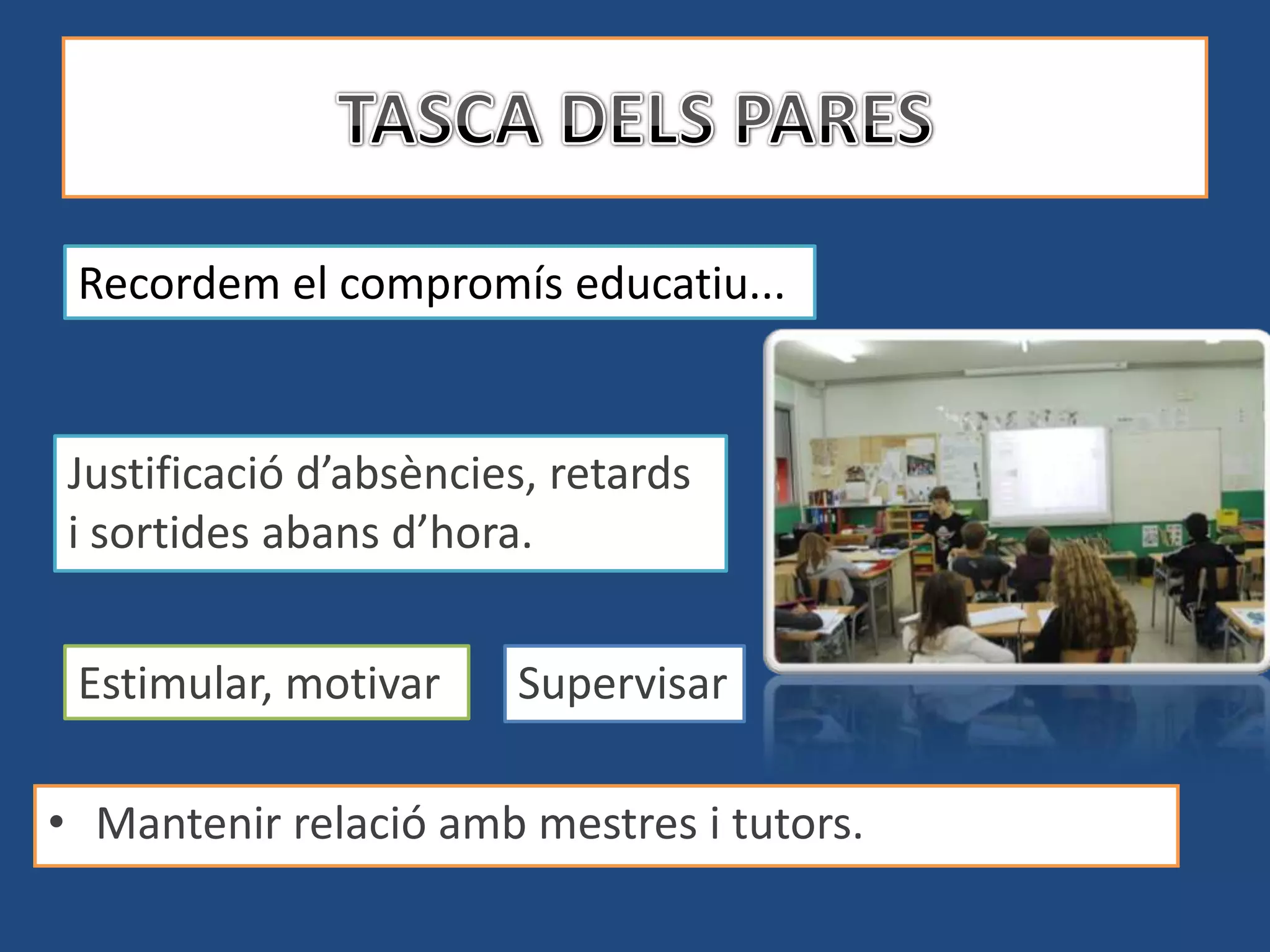 TASCA DELS PARES

Recordem el compromís educatiu...

Justificació d’absències, retards i sortides abans d’hora.

Estimular, motivar

Supervisar

• Mantenir relació amb mestres i tutors.